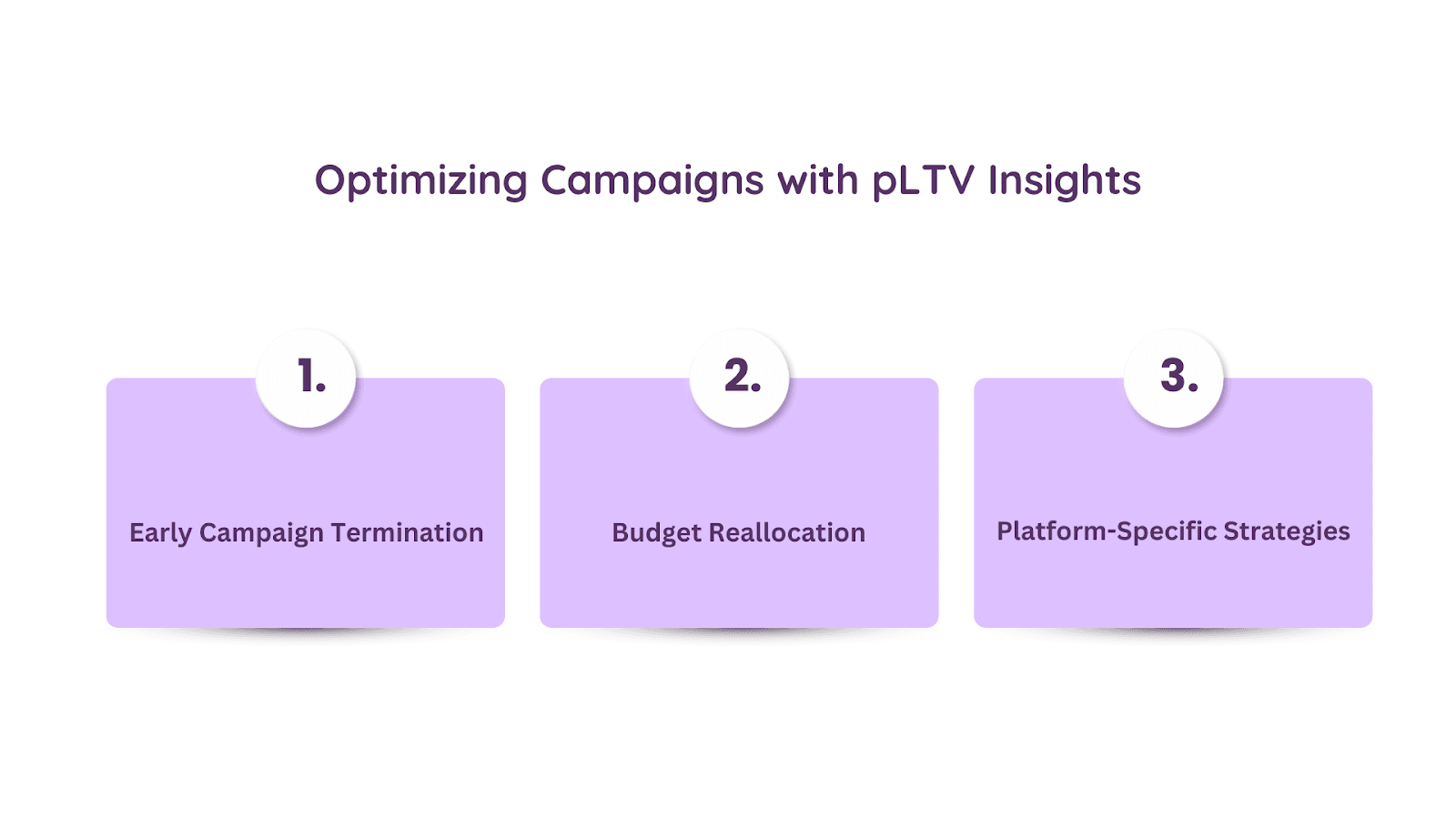 Optimizing Campaigns with pLTV Insights

1.

Early Campaign Termination

2.

Budget Reallocation

3.

Platform-Specific Strategies